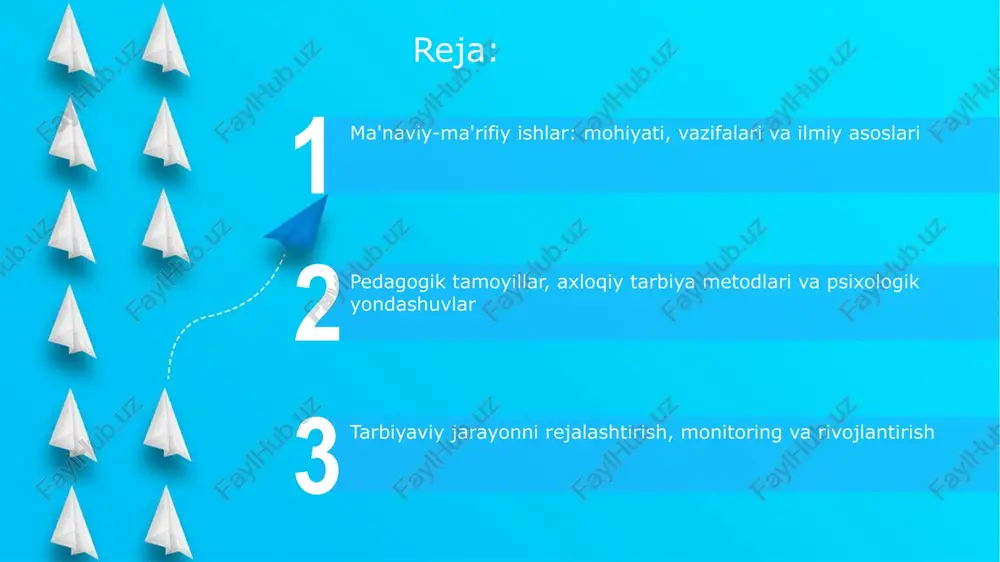 Reja:

1 Ma'naviy-ma'rifiy ishlar: mohiyati, vazifalari va ilmiy asoslari

2 Pedagogik tamoyillar, axloqiy tarbiya metodlari va psixologik yondashuvlar

3 Tarbiyaviy jarayonni rejalashtirish, monitoring va rivojlantirish

FaylHub.uz